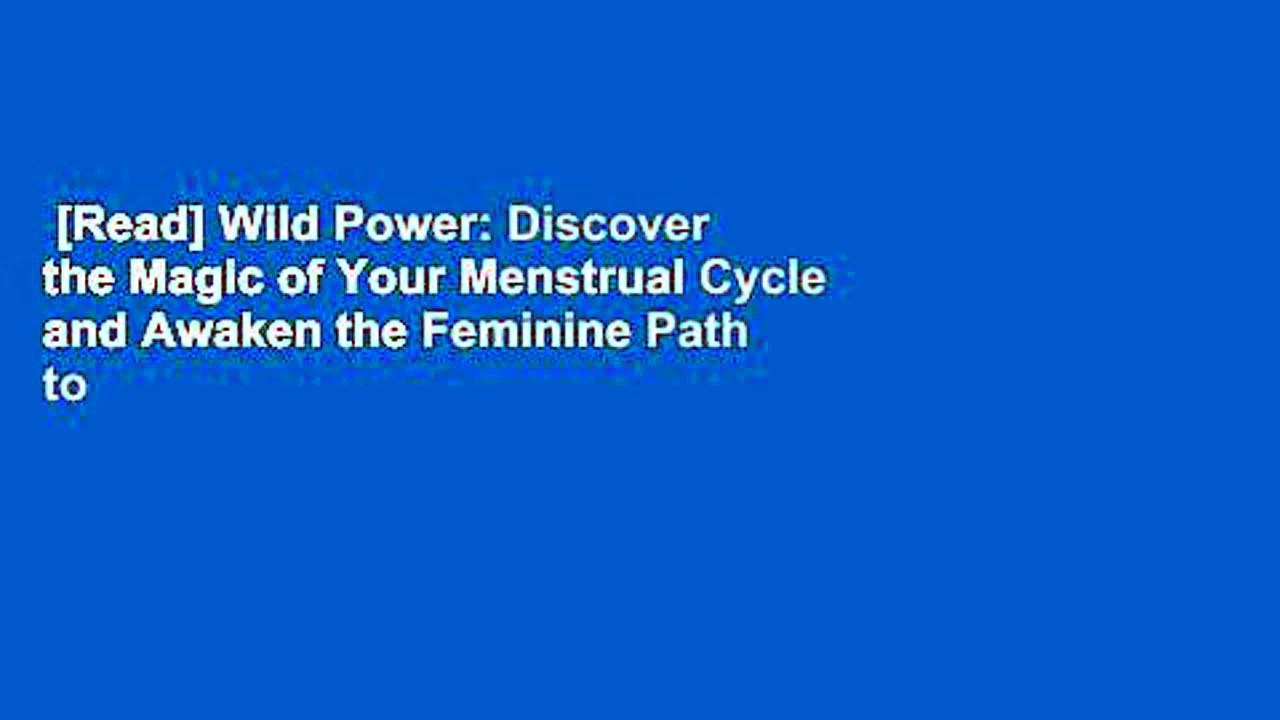 [Read] Wild Power: Discover the Magic of Your Menstrual Cycle and Awaken the Feminine Path to